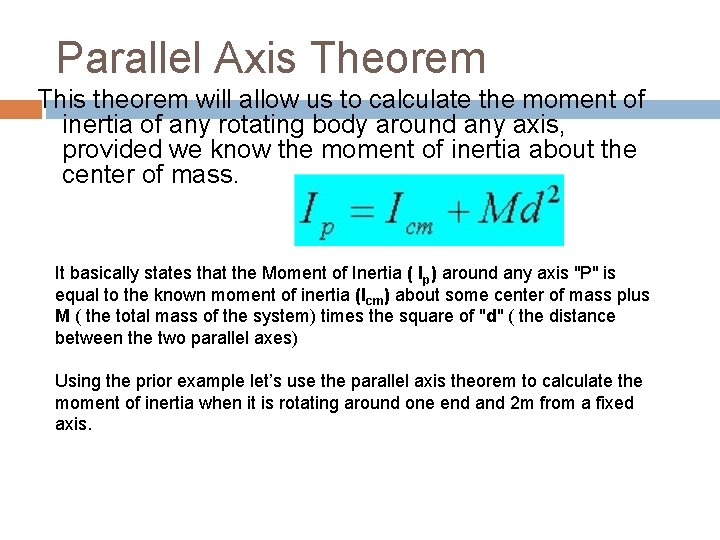 Parallel Axis Theorem

This theorem will allow us to calculate the moment of inertia of any rotating body around any axis, provided we know the moment of inertia about the center of mass.

$I_p = I_{cm} + Md^2$

It basically states that the Moment of Inertia ( $I_p$) around any axis "P" is equal to the known moment of inertia ($I_{cm}$) about some center of mass plus M ( the total mass of the system) times the square of "d" ( the distance between the two parallel axes)

Using the prior example let's use the parallel axis theorem to calculate the moment of inertia when it is rotating around one end and 2m from a fixed axis.